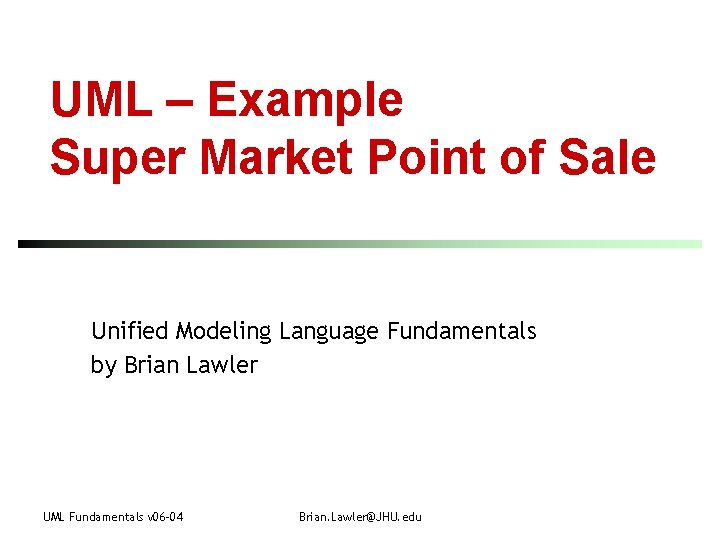 UML – Example
Super Market Point of Sale

Unified Modeling Language Fundamentals
by Brian Lawler

UML Fundamentals v06-04

Brian.Lawler@JHU.edu